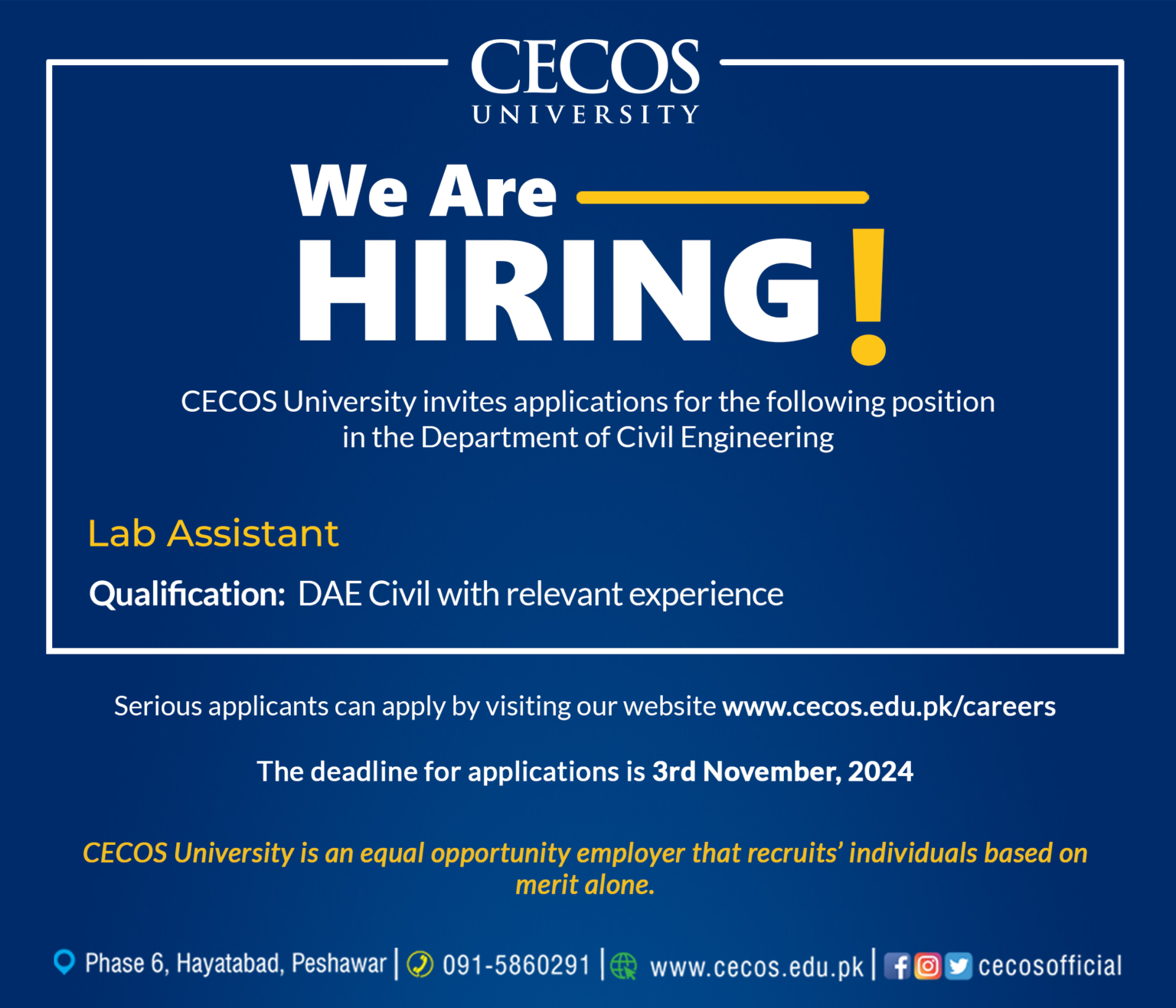 CECOS
UNIVERSITY

We Are
HIRING!

CECOS University invites applications for the following position in the Department of Civil Engineering

Lab Assistant

Qualification: DAE Civil with relevant experience

Serious applicants can apply by visiting our website www.cecos.edu.pk/careers

The deadline for applications is 3rd November, 2024

CECOS University is an equal opportunity employer that recruits' individuals based on merit alone.

Phase 6, Hayatabad, Peshawar | 091-5860291 | www.cecos.edu.pk | cecosofficial